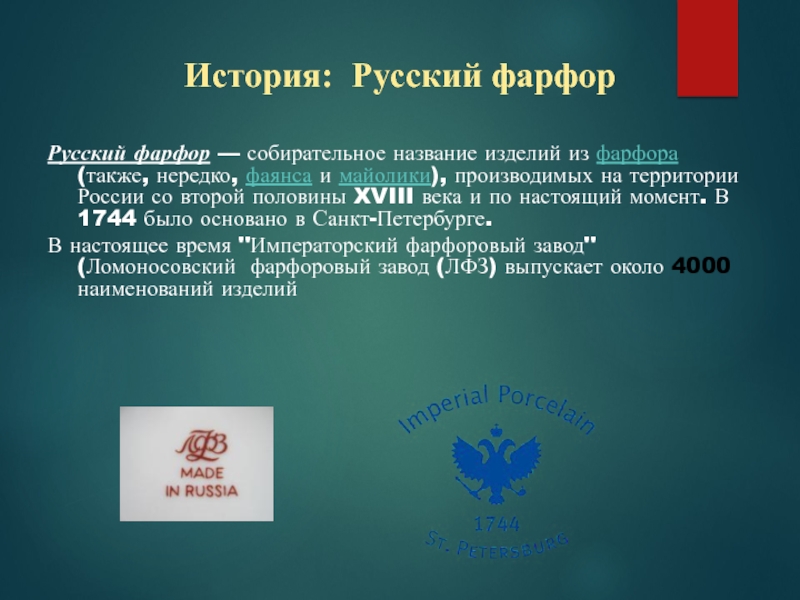 История: Русский фарфор

Русский фарфор — собирательное название изделий из фарфора (также, нередко, фаянса и майолики), производимых на территории России со второй половины XVIII века и по настоящий момент. В 1744 было основано в Санкт-Петербурге.

В настоящее время "Императорский фарфоровый завод" (Ломоносовский фарфоровый завод (ЛФЗ) выпускает около 4000 наименований изделий

ЛФЗ
MADE
IN RUSSIA

Imperial Porcelain
1744
St. Petersburg